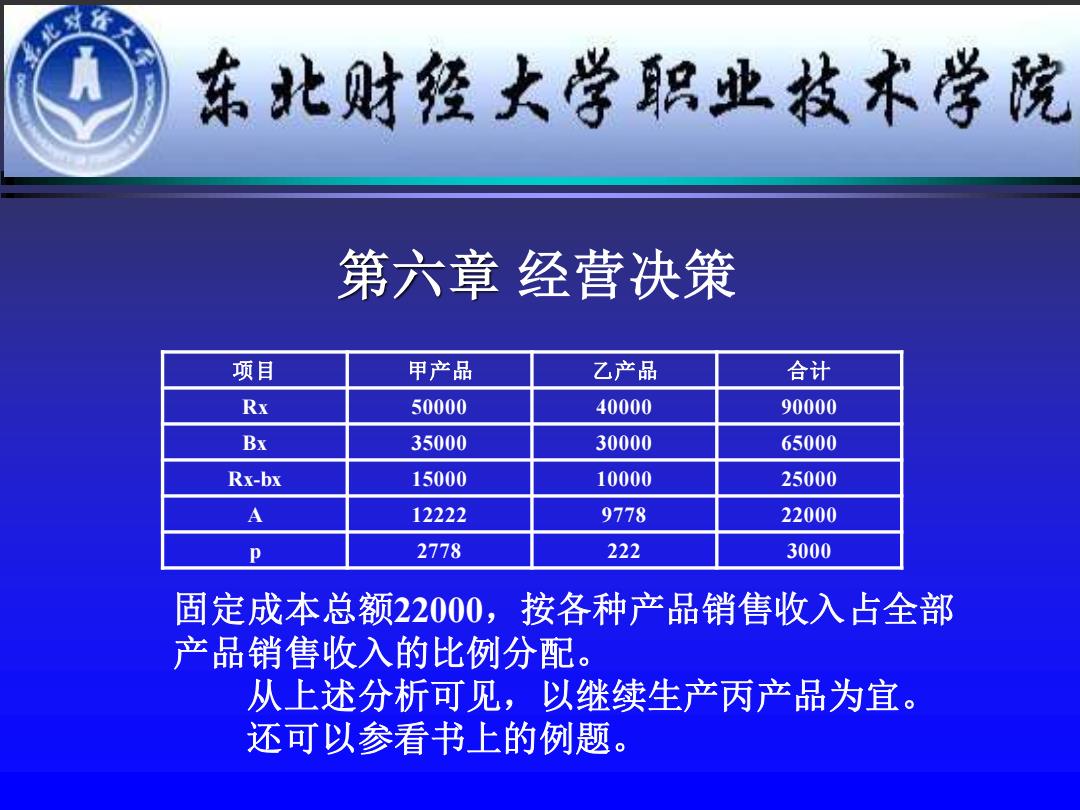 东北财经大学职业技术学院

第六章 经营决策

| 项目 | 甲产品 | 乙产品 | 合计 |
|---|---|---|---|
| Rx | 50000 | 40000 | 90000 |
| Bx | 35000 | 30000 | 65000 |
| Rx-bx | 15000 | 10000 | 25000 |
| A | 12222 | 9778 | 22000 |
| p | 2778 | 222 | 3000 |

固定成本总额22000，按各种产品销售收入占全部产品销售收入的比例分配。

从上述分析可见，以继续生产丙产品为宜。

还可以参看书上的例题。